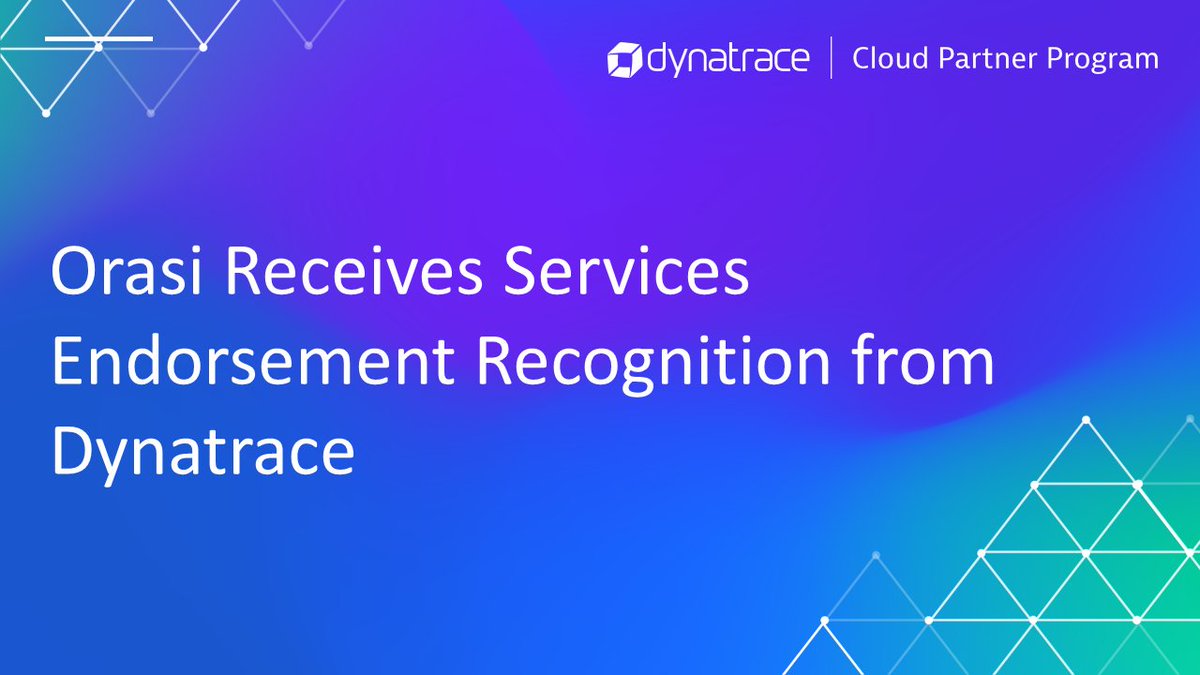 dynatrace | Cloud Partner Program

Orasi Receives Services Endorsement Recognition from Dynatrace